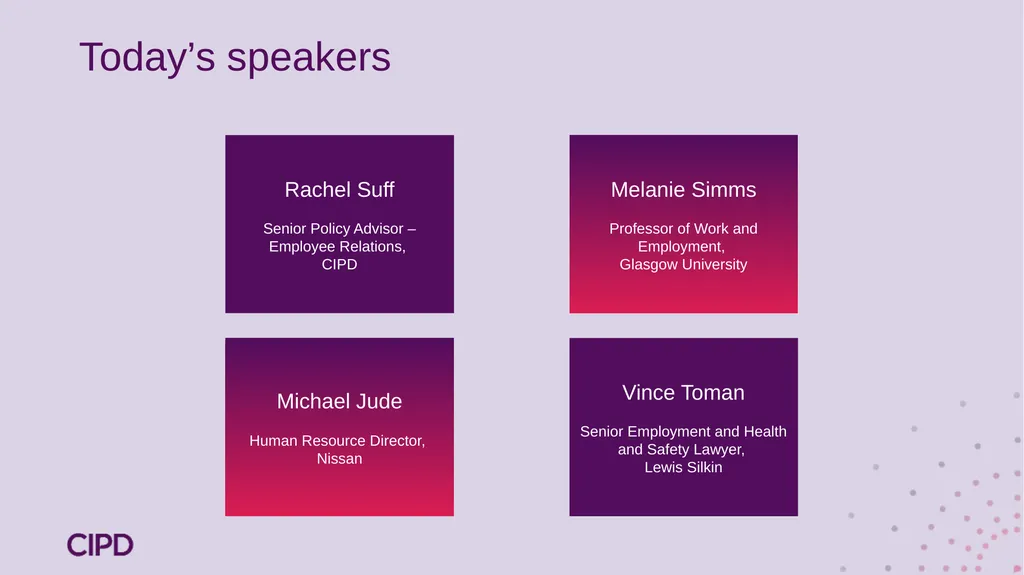 Today’s speakers

Rachel Suff

Senior Policy Advisor – Employee Relations, CIPD

Melanie Simms

Professor of Work and Employment, Glasgow University

Michael Jude

Human Resource Director, Nissan

Vince Toman

Senior Employment and Health and Safety Lawyer, Lewis Silkin

CIPD